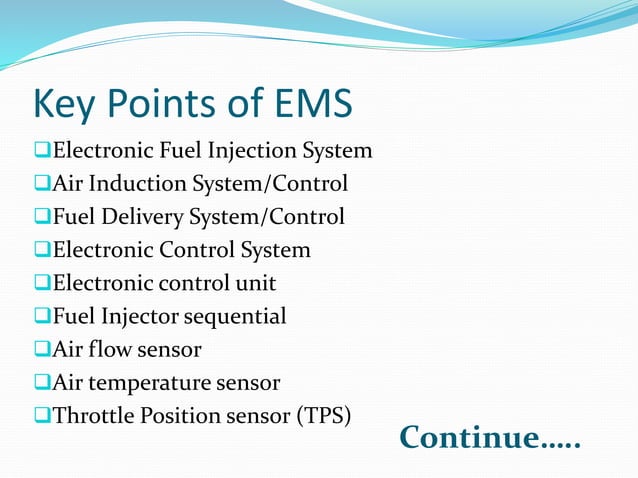 Key Points of EMS

❑Electronic Fuel Injection System
❑Air Induction System/Control
❑Fuel Delivery System/Control
❑Electronic Control System
❑Electronic control unit
❑Fuel Injector sequential
❑Air flow sensor
❑Air temperature sensor
❑Throttle Position sensor (TPS)

Continue.....